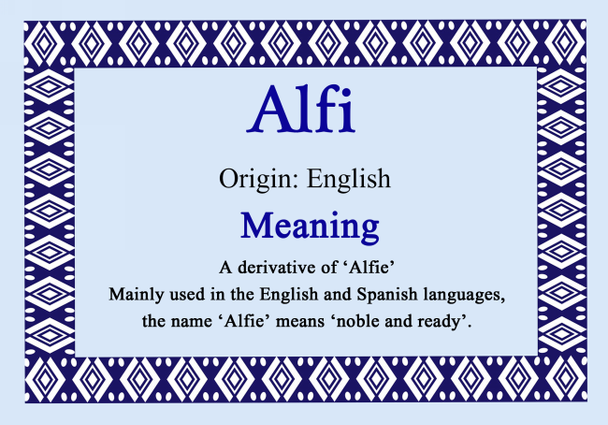 Alfi

Origin: English

Meaning

A derivative of ‘Alfie’
Mainly used in the English and Spanish languages, the name ‘Alfie’ means ‘noble and ready’.